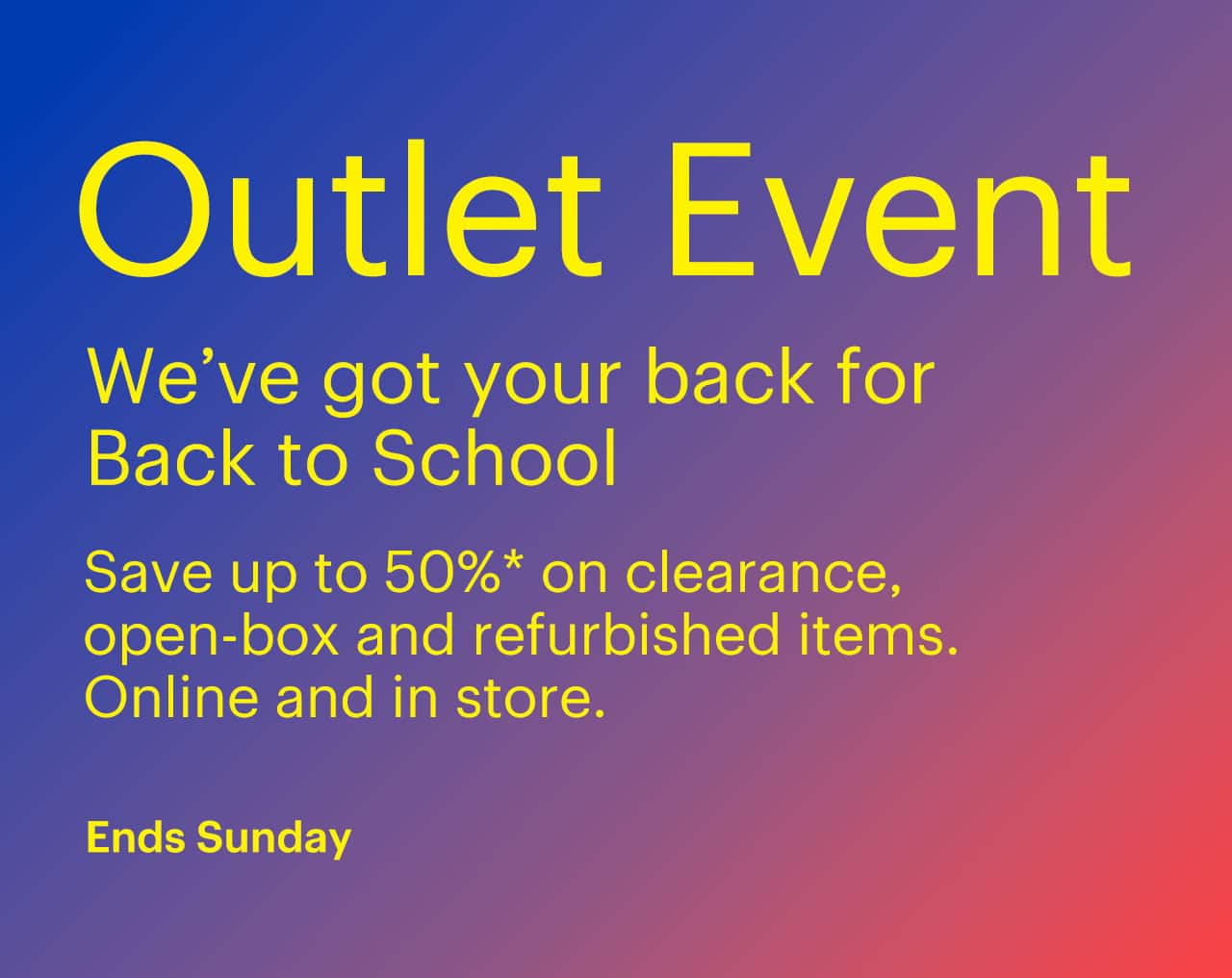 Outlet Event

We’ve got your back for Back to School

Save up to 50%* on clearance, open-box and refurbished items. Online and in store.

Ends Sunday